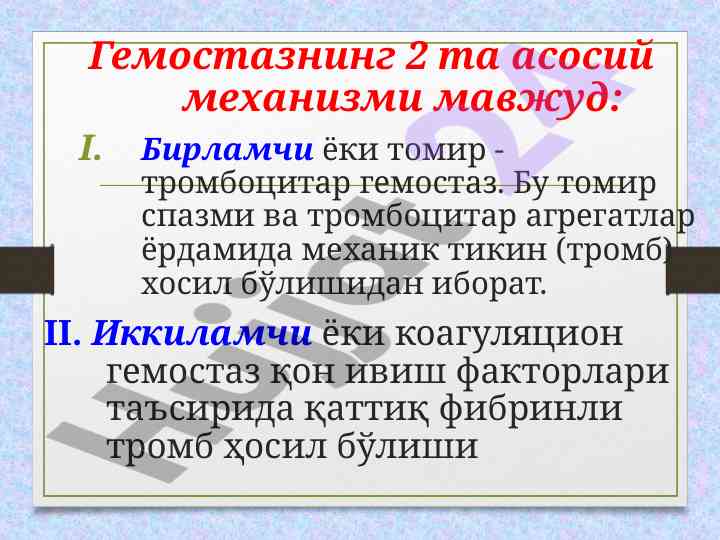 Гемостазнинг 2 та асосий механизми мавжуд:

I. Бирламчи ёки томир - тромбоцитар гемостаз. Бу томир спазми ва тромбоцитар агрегатлар ёрдамида механик тикин (тромб) хосил бўлишидан иборат.

II. Иккиламчи ёки коагуляцион гемостаз қон ивиш факторлари таъсирида қаттиқ фибринли тромб ҳосил бўлиши

Hujjat24